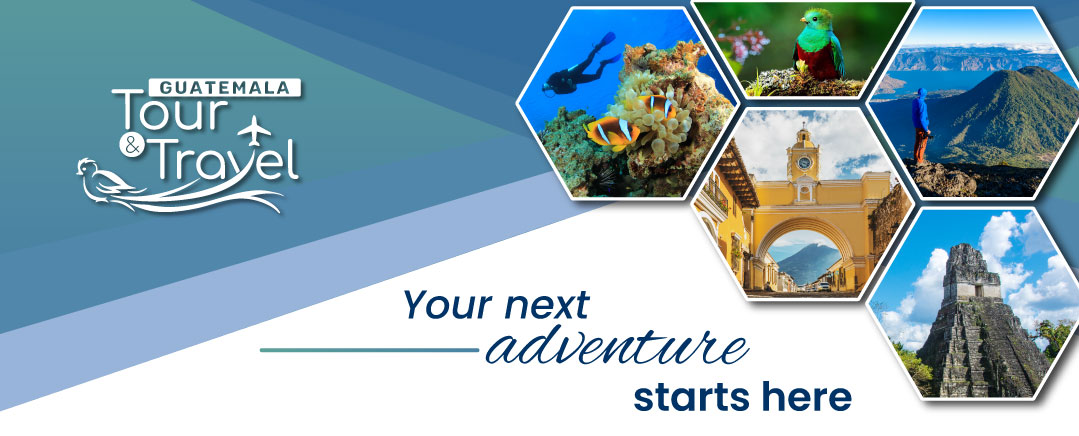 GUATEMALA
Tour & Travel

Your next
adventure
starts here